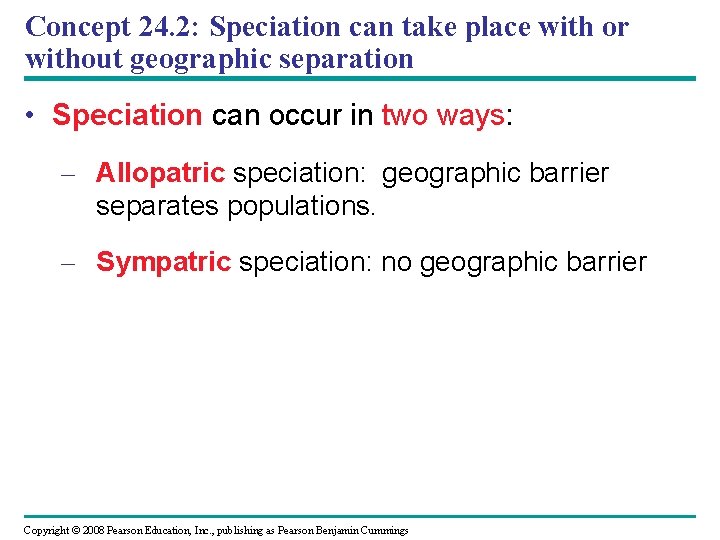 Concept 24.2: Speciation can take place with or without geographic separation

• Speciation can occur in two ways:

– Allopatric speciation: geographic barrier separates populations.

– Sympatric speciation: no geographic barrier

Copyright © 2008 Pearson Education, Inc., publishing as Pearson Benjamin Cummings